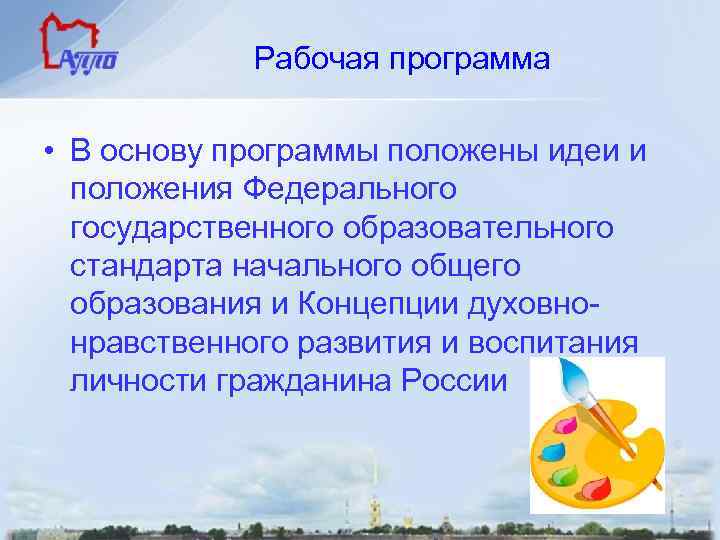 АППО

Рабочая программа

• В основу программы положены идеи и положения Федерального государственного образовательного стандарта начального общего образования и Концепции духовно-нравственного развития и воспитания личности гражданина России